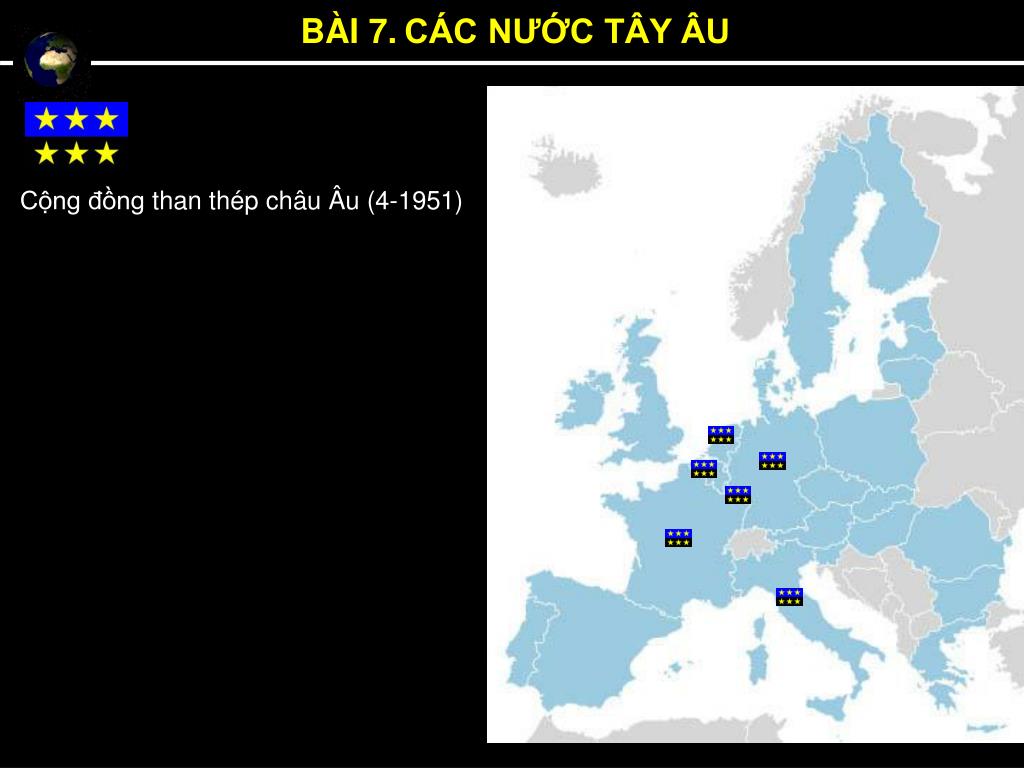 BÀI 7. CÁC NƯỚC TÂY ÂU

Cộng đồng than thép châu Âu (4-1951)